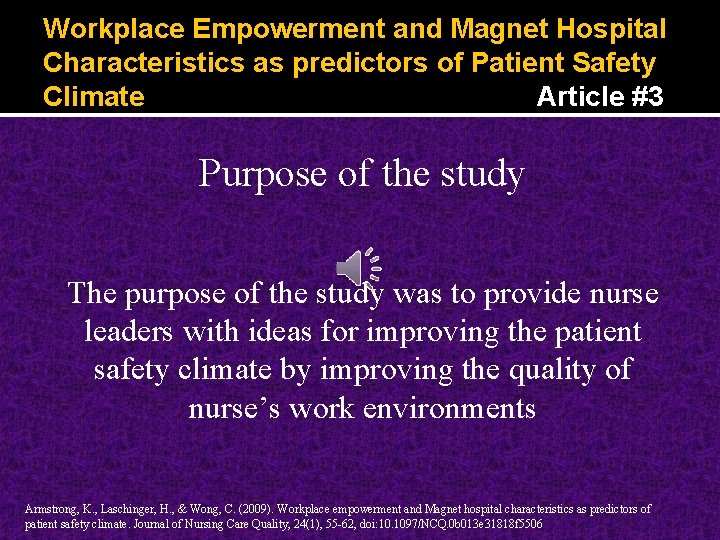 Workplace Empowerment and Magnet Hospital Characteristics as predictors of Patient Safety Climate Article #3

Purpose of the study

The purpose of the study was to provide nurse leaders with ideas for improving the patient safety climate by improving the quality of nurse’s work environments

Armstrong, K., Laschinger, H., & Wong, C. (2009). Workplace empowerment and Magnet hospital characteristics as predictors of patient safety climate. Journal of Nursing Care Quality, 24(1), 55-62, doi:10.1097/NCQ.0b013e31818f5506